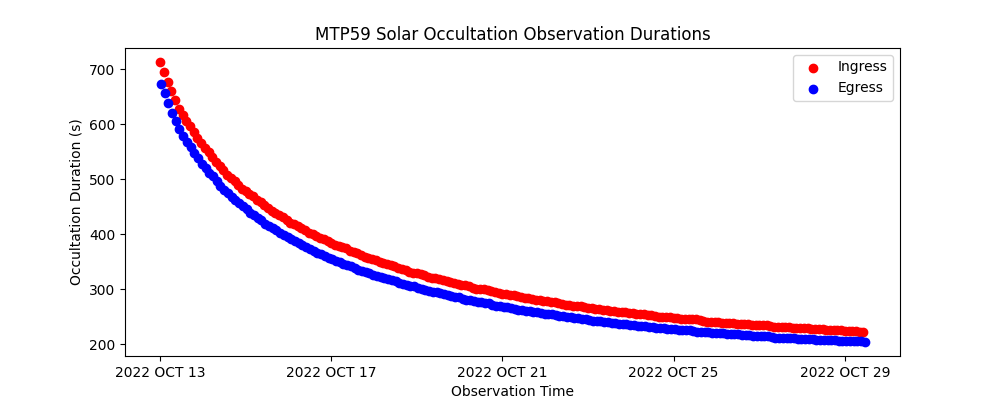 MTP59 Solar Occultation Observation Durations

Ingress
Egress

Occultation Duration (s)

700
600
500
400
300
200

2022 OCT 13
2022 OCT 17
2022 OCT 21
2022 OCT 25
2022 OCT 29

Observation Time